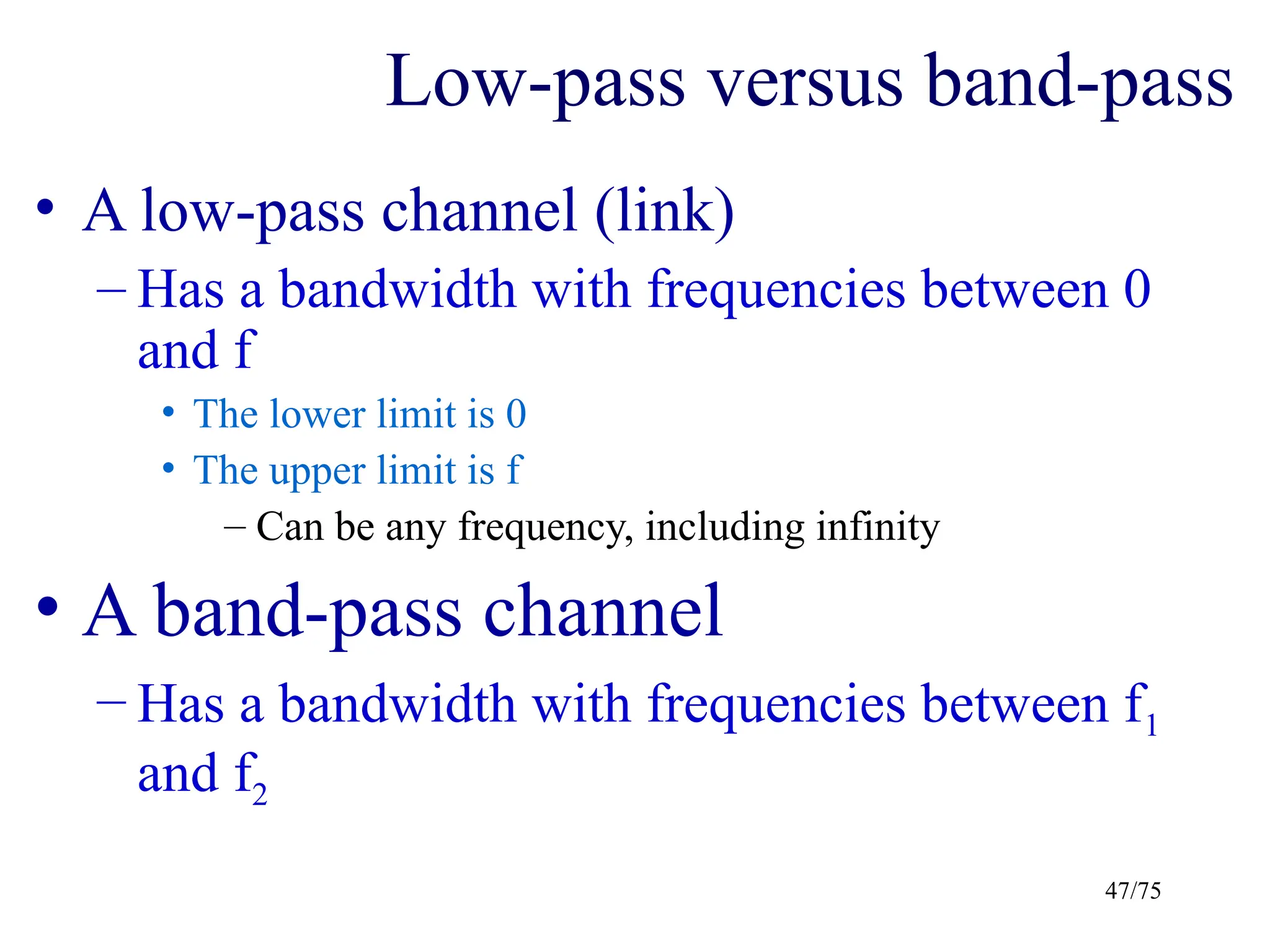 Low-pass versus band-pass

• A low-pass channel (link)
– Has a bandwidth with frequencies between 0 and f
• The lower limit is 0
• The upper limit is f
– Can be any frequency, including infinity

• A band-pass channel
– Has a bandwidth with frequencies between $f_1$ and $f_2$

47/75